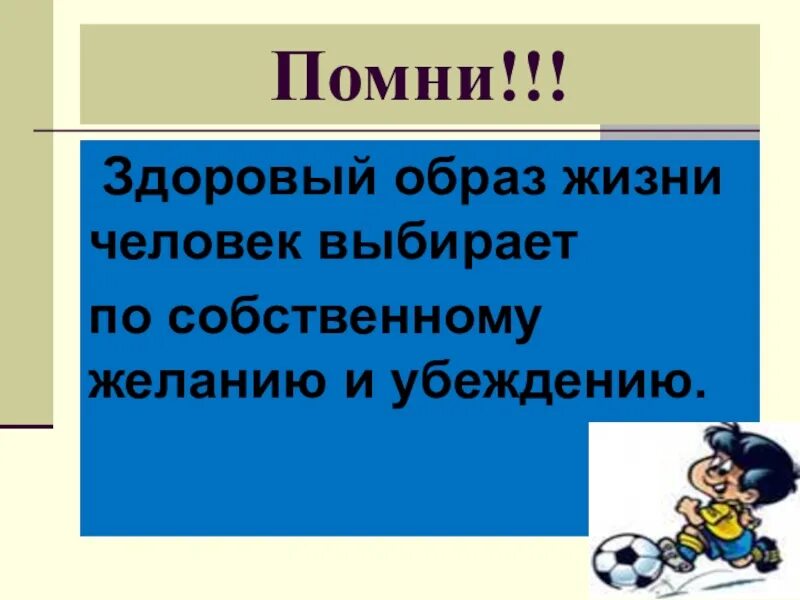 Помни!!!

Здоровый образ жизни человек выбирает

по собственному желанию и убеждению.